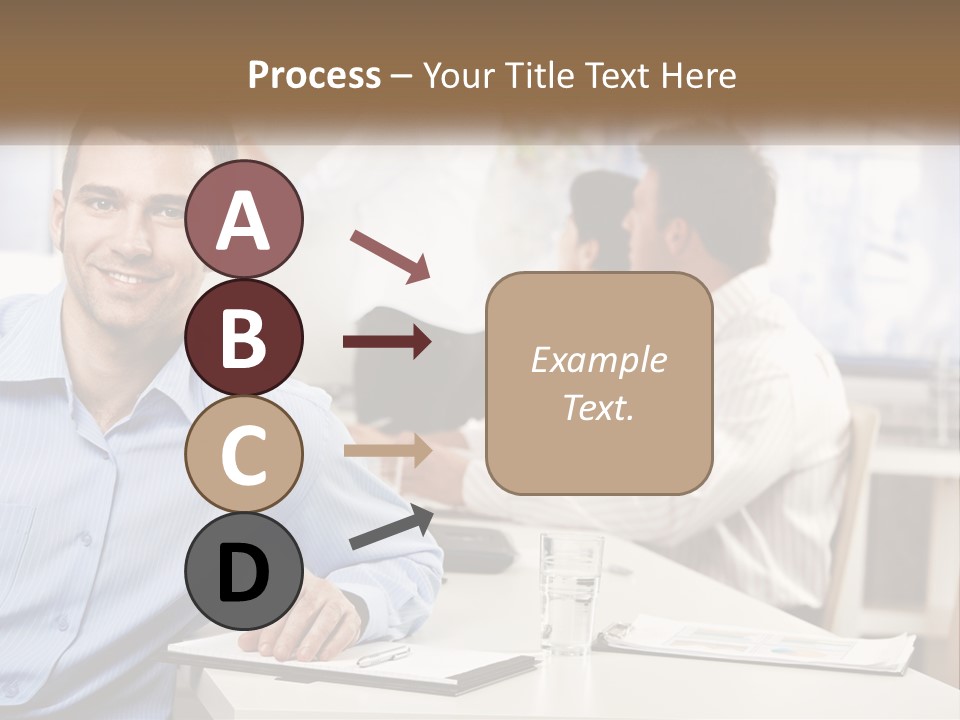 Process – Your Title Text Here

A

B

C

D

Example Text.